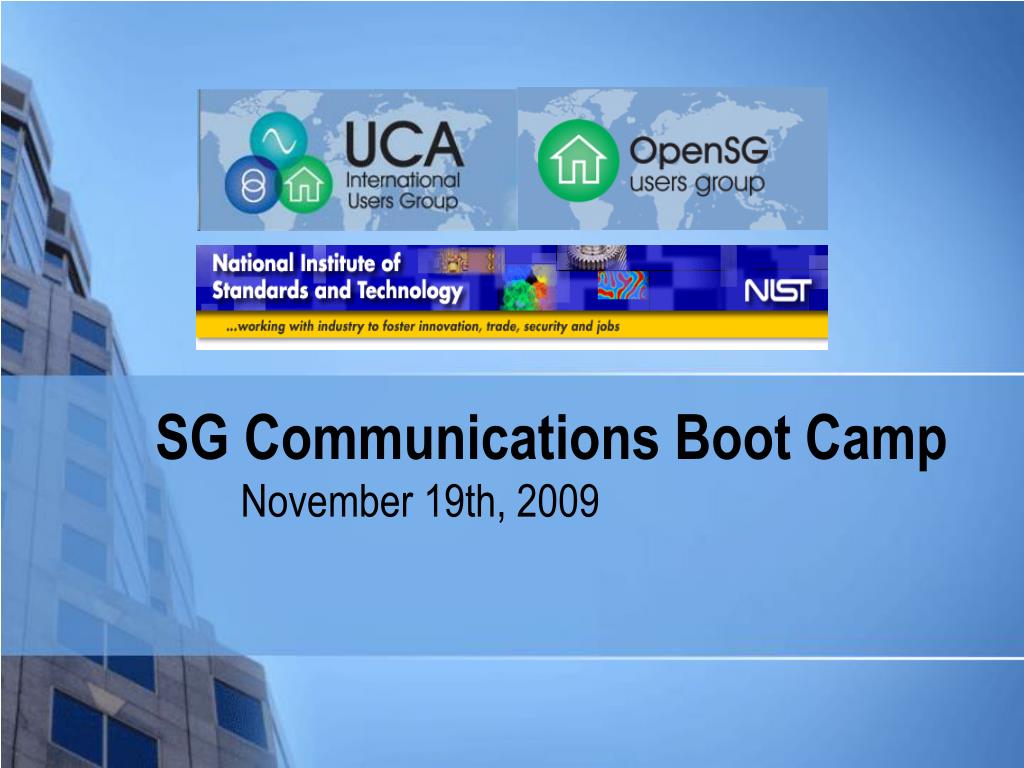 UCA International Users Group

OpenSG users group

National Institute of Standards and Technology

NIST

...working with industry to foster innovation, trade, security and jobs

SG Communications Boot Camp

November 19th, 2009